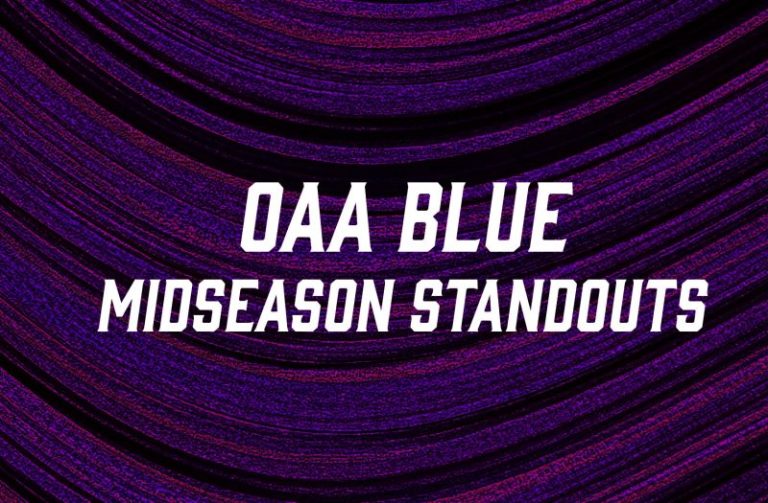 OAA BLUE
MIDSEASON STANDOUTS